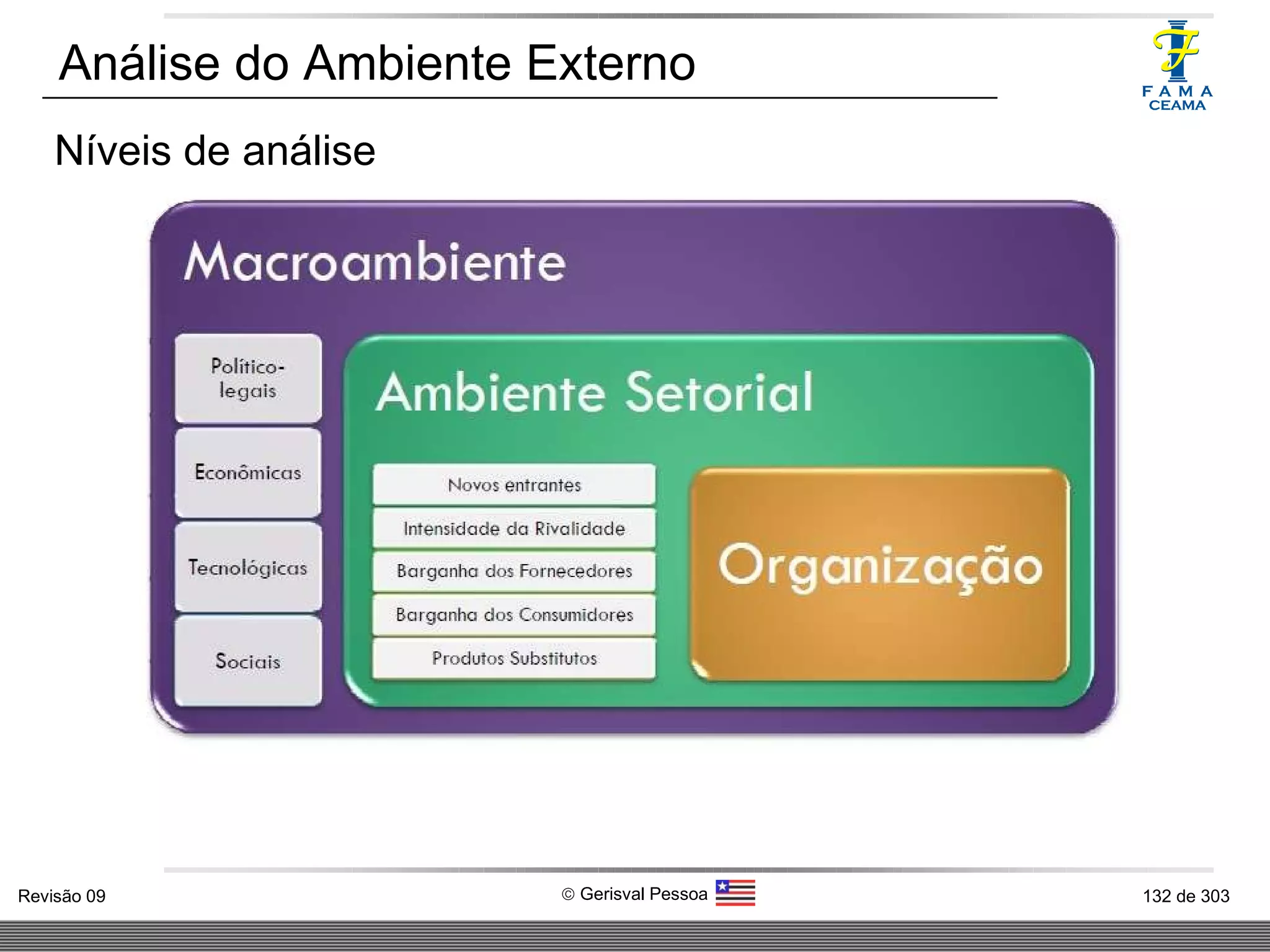 Análise do Ambiente Externo

FAMA
CEAMA

Níveis de análise

Macroambiente

Político-legais

Econômicas

Tecnológicas

Sociais

Ambiente Setorial

Novos entrantes

Intensidade da Rivalidade

Barganha dos Fornecedores

Barganha dos Consumidores

Produtos Substitutos

Organização

Revisão 09

© Gerisval Pessoa

132 de 303